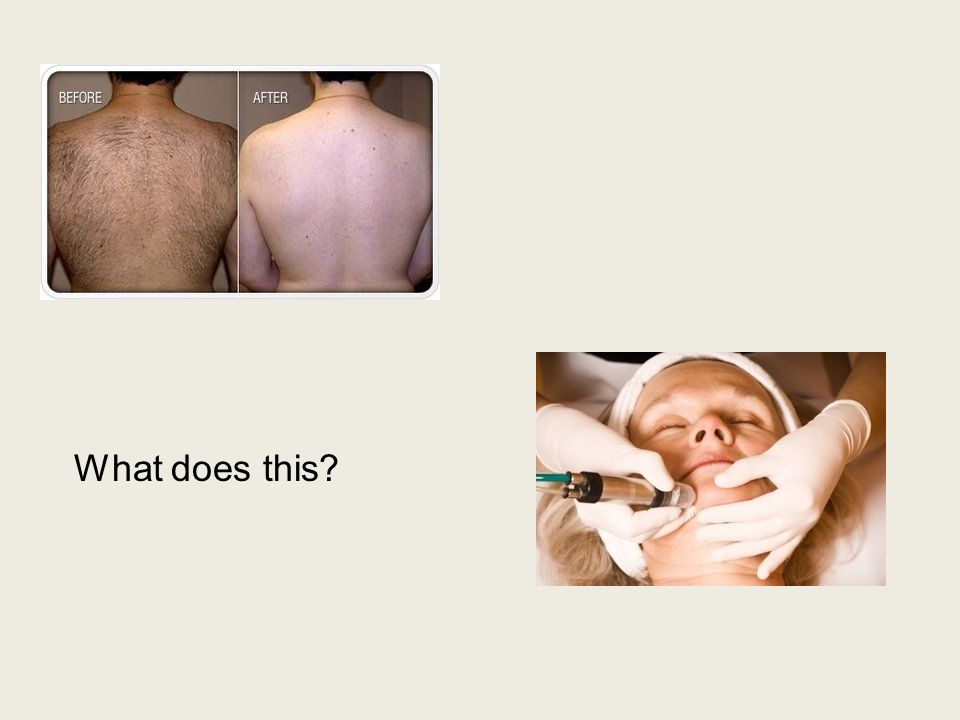 BEFORE

AFTER

What does this?